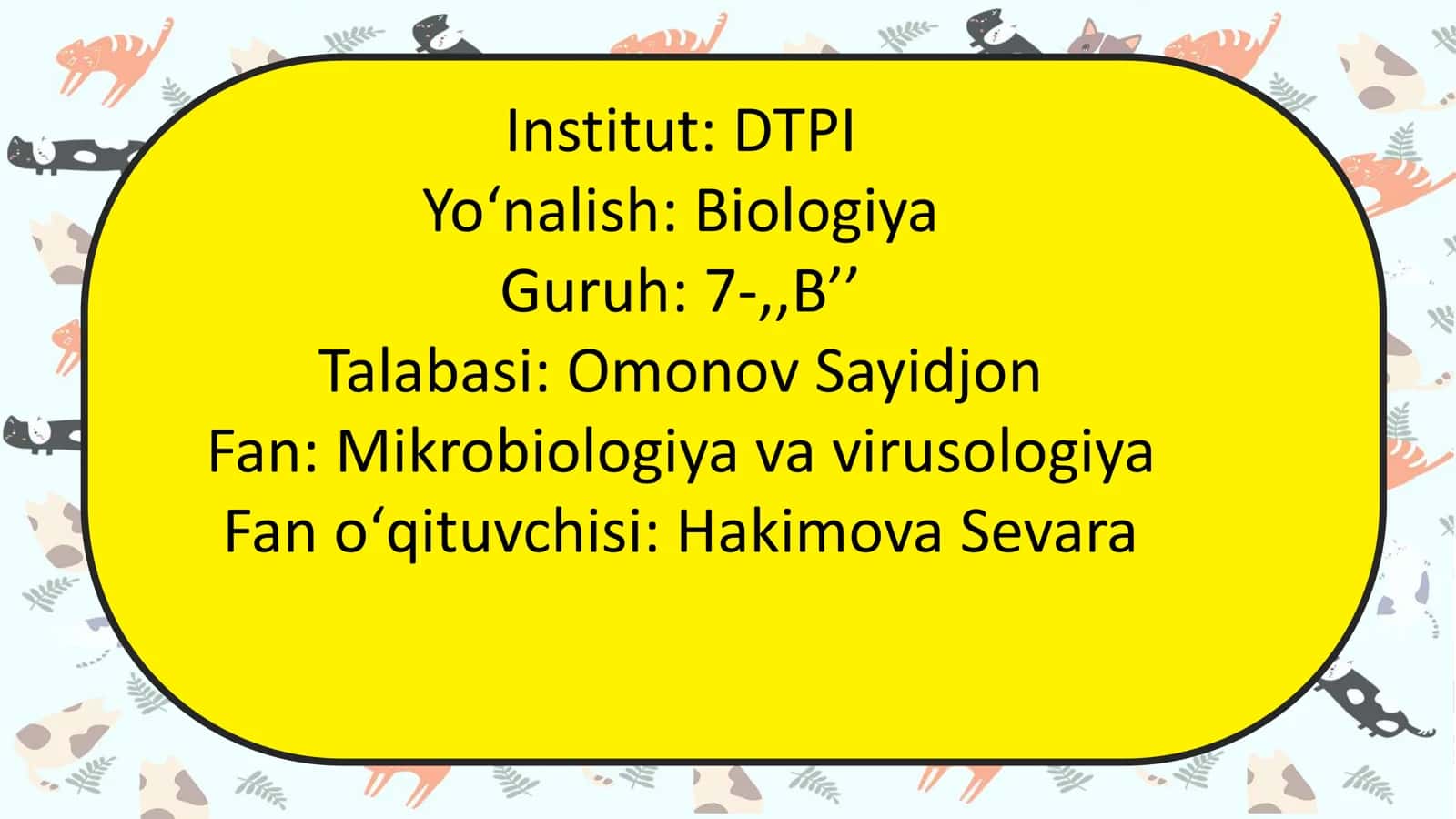 Institut: DTPI
Yo‘nalish: Biologiya
Guruh: 7-,,B’’
Talabasi: Omonov Sayidjon
Fan: Mikrobiologiya va virusologiya
Fan o‘qituvchisi: Hakimova Sevara